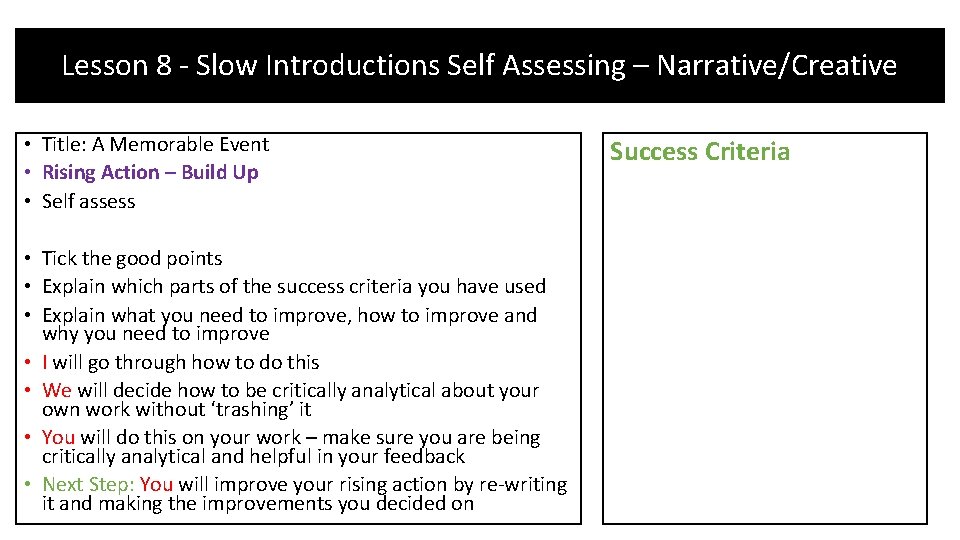 Lesson 8 - Slow Introductions Self Assessing – Narrative/Creative

• Title: A Memorable Event
• Rising Action – Build Up
• Self assess

• Tick the good points
• Explain which parts of the success criteria you have used
• Explain what you need to improve, how to improve and why you need to improve
• I will go through how to do this
• We will decide how to be critically analytical about your own work without ‘trashing’ it
• You will do this on your work – make sure you are being critically analytical and helpful in your feedback
• Next Step: You will improve your rising action by re-writing it and making the improvements you decided on

Success Criteria